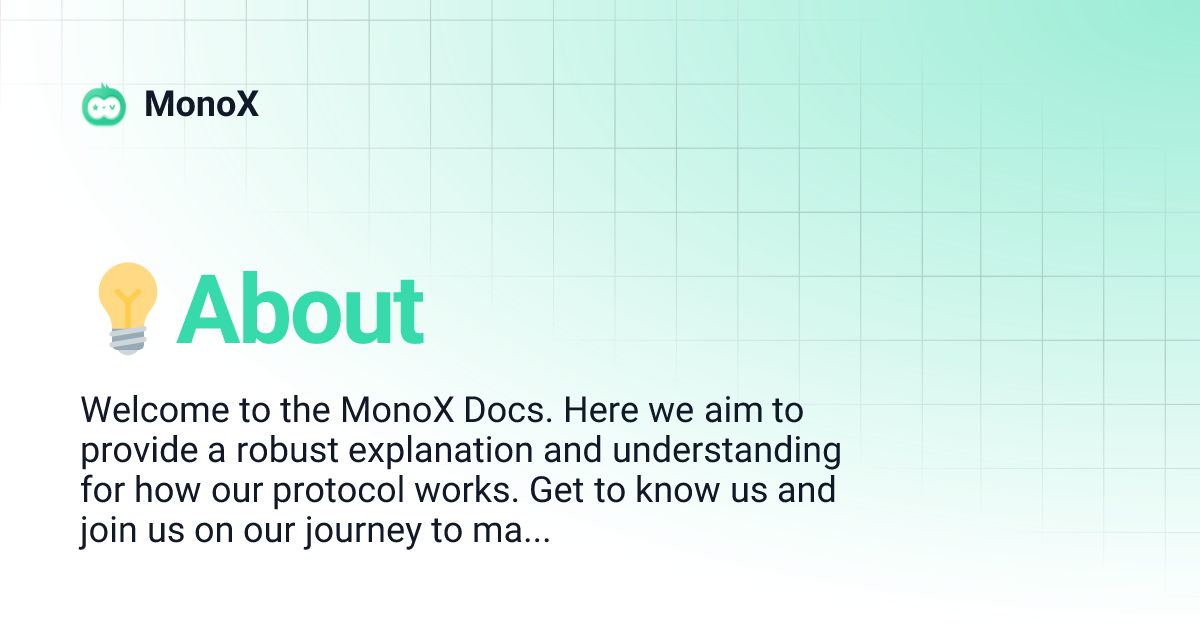 MonoX

About

Welcome to the MonoX Docs. Here we aim to provide a robust explanation and understanding for how our protocol works. Get to know us and join us on our journey to ma...